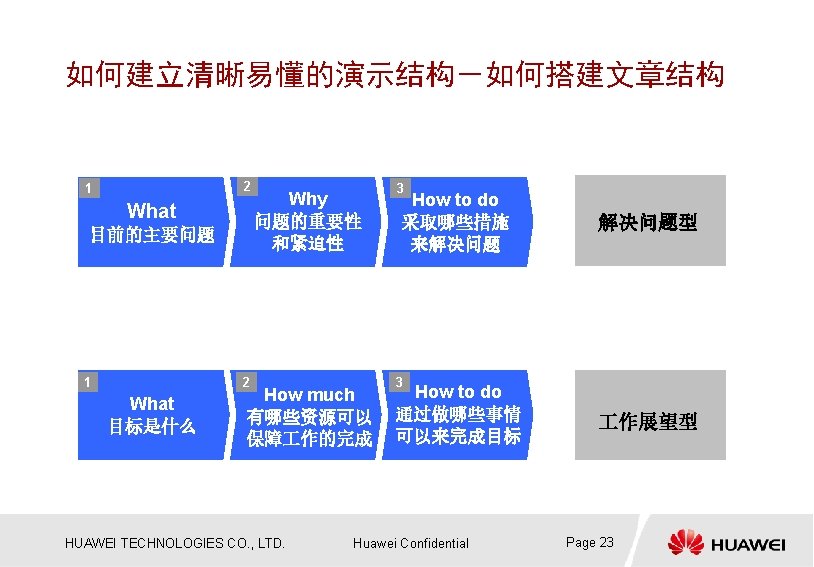 如何建立清晰易懂的演示结构－如何搭建文章结构

1
What
目前的主要问题

2
Why
问题的重要性和紧迫性

3
How to do
采取哪些措施来解决问题

解决问题型

1
What
目标是什么

2
How much
有哪些资源可以保障工作的完成

3
How to do
通过做哪些事情可以来完成目标

工作展望型

HUAWEI TECHNOLOGIES CO., LTD.

Huawei Confidential

Page 23

HUAWEI